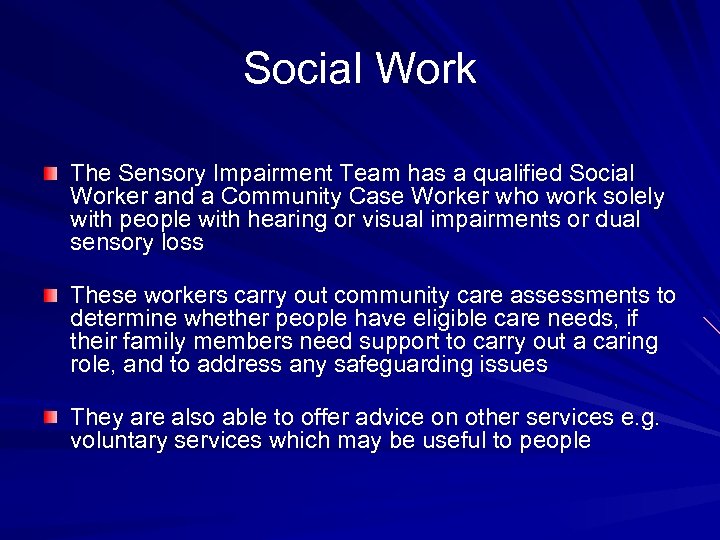 Social Work

The Sensory Impairment Team has a qualified Social Worker and a Community Case Worker who work solely with people with hearing or visual impairments or dual sensory loss

These workers carry out community care assessments to determine whether people have eligible care needs, if their family members need support to carry out a caring role, and to address any safeguarding issues

They are also able to offer advice on other services e.g. voluntary services which may be useful to people